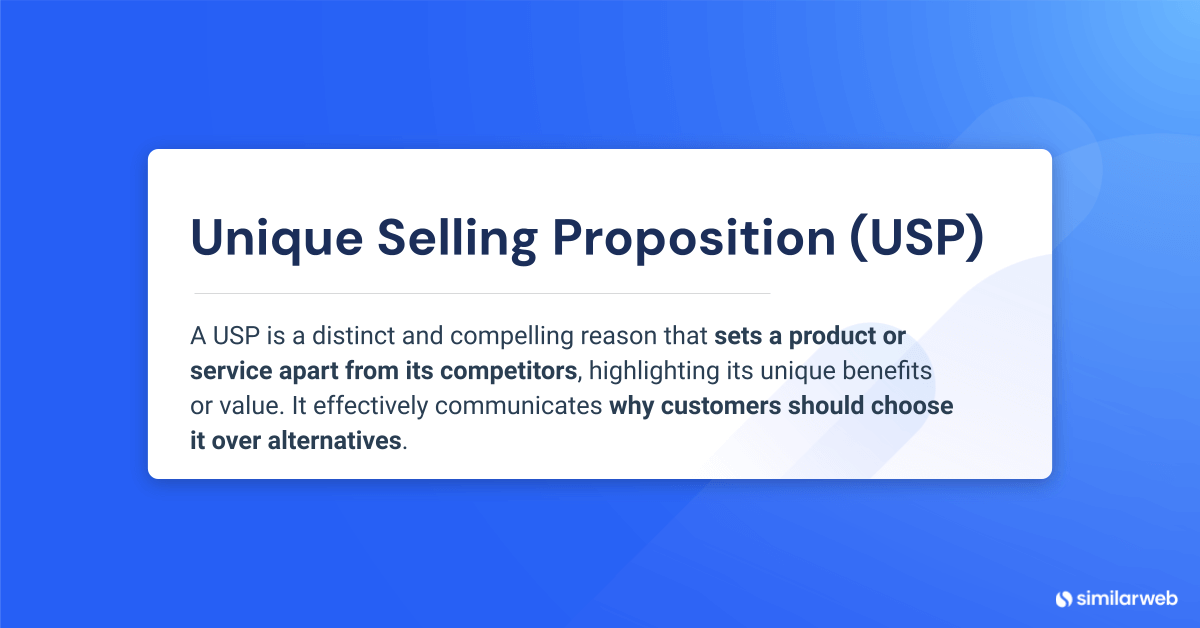 Unique Selling Proposition (USP)

A USP is a distinct and compelling reason that sets a product or service apart from its competitors, highlighting its unique benefits or value. It effectively communicates why customers should choose it over alternatives.

similarweb